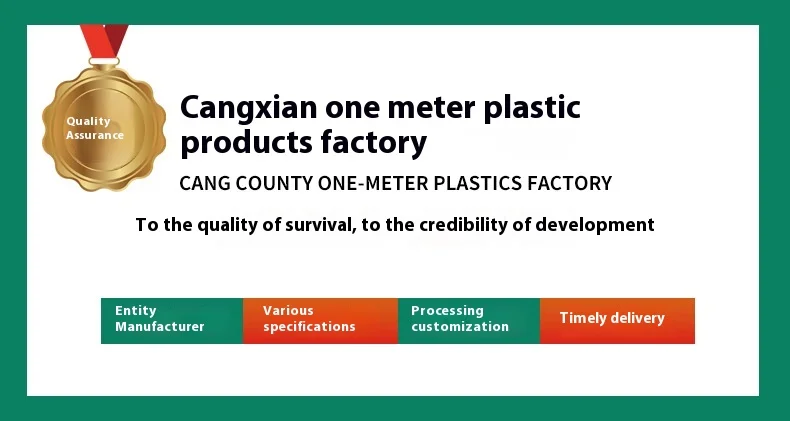 Quality Assurance

Cangxian one meter plastic products factory

CANG COUNTY ONE-METER PLASTICS FACTORY

To the quality of survival, to the credibility of development

Entity Manufacturer

Various specifications

Processing customization

Timely delivery